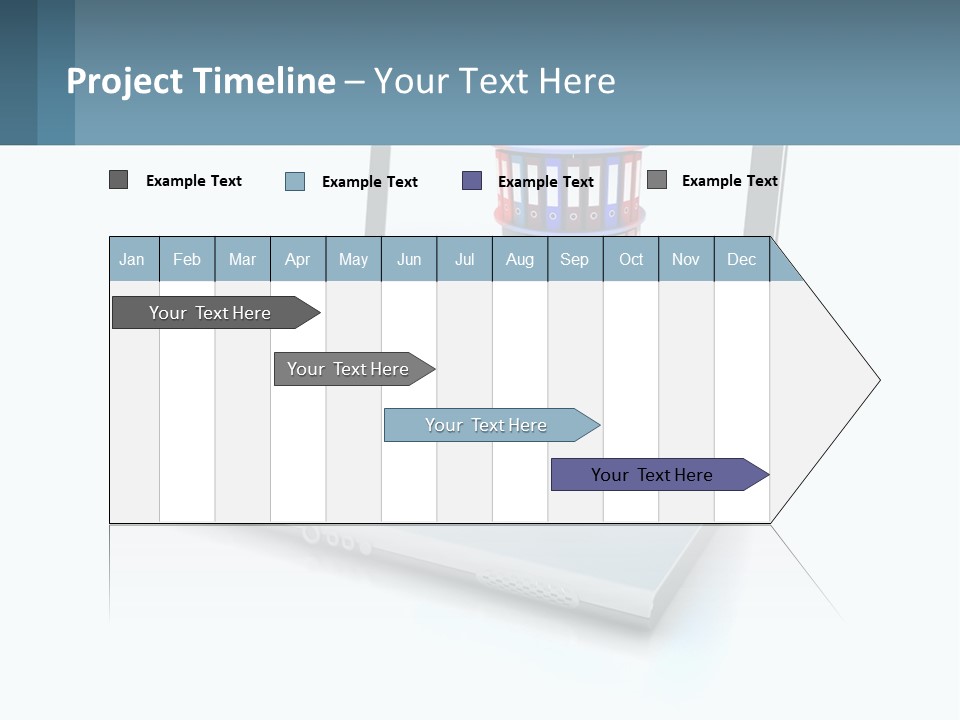 Project Timeline – Your Text Here

Example Text
Example Text
Example Text
Example Text

| Jan | Feb | Mar | Apr | May | Jun | Jul | Aug | Sep | Oct | Nov | Dec |
|---|---|---|---|---|---|---|---|---|---|---|---|

Your Text Here

Your Text Here

Your Text Here

Your Text Here